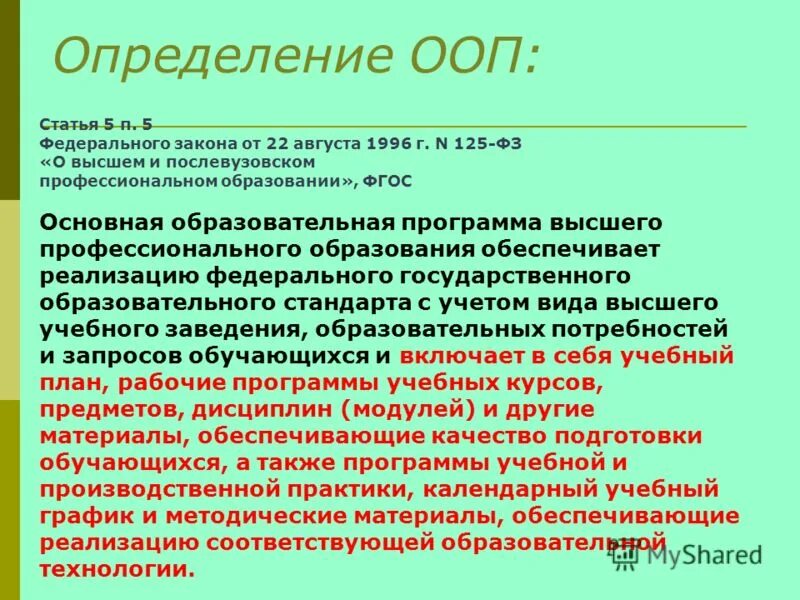 Определение ООП:

Статья 5 п. 5
Федерального закона от 22 августа 1996 г. N 125-ФЗ
«О высшем и послевузовском профессиональном образовании», ФГОС

Основная образовательная программа высшего профессионального образования обеспечивает реализацию федерального государственного образовательного стандарта с учетом вида высшего учебного заведения, образовательных потребностей и запросов обучающихся и включает в себя учебный план, рабочие программы учебных курсов, предметов, дисциплин (модулей) и другие материалы, обеспечивающие качество подготовки обучающихся, а также программы учебной и производственной практики, календарный учебный график и методические материалы, обеспечивающие реализацию соответствующей образовательной технологии.

MyShared